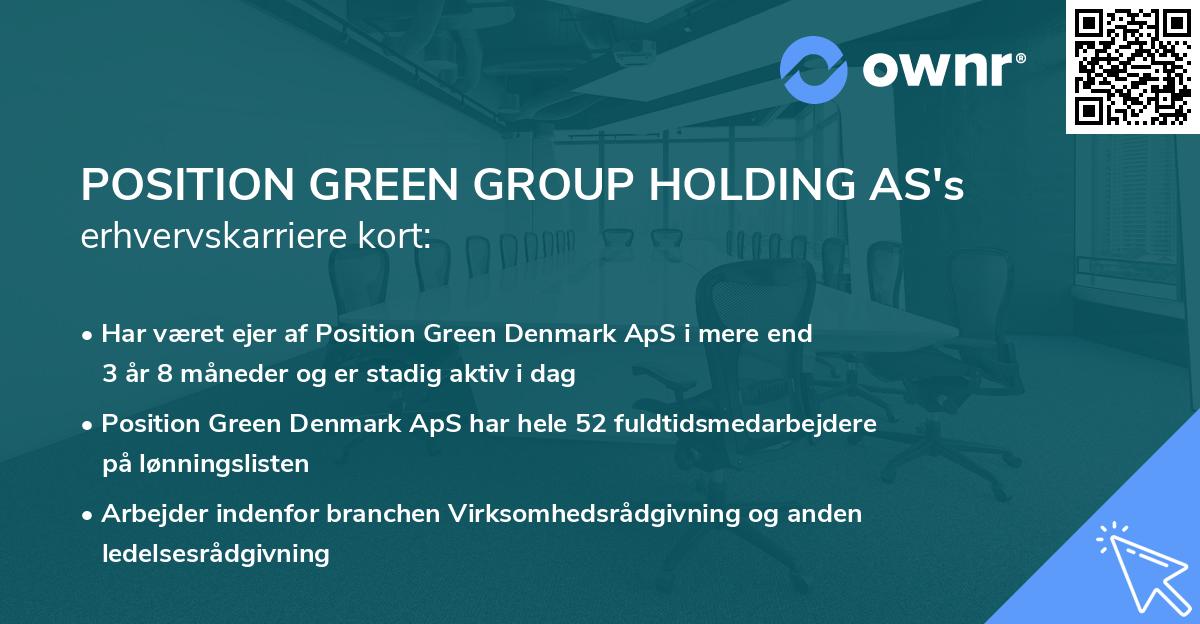 ownr®

POSITION GREEN GROUP HOLDING AS's erhvervskarriere kort:

• Har været ejer af Position Green Denmark ApS i mere end 3 år 8 måneder og er stadig aktiv i dag

• Position Green Denmark ApS har hele 52 fuldtidsmedarbejdere på lønningslisten

• Arbejder indenfor branchen Virksomhedsrådgivning og anden ledelsesrådgivning